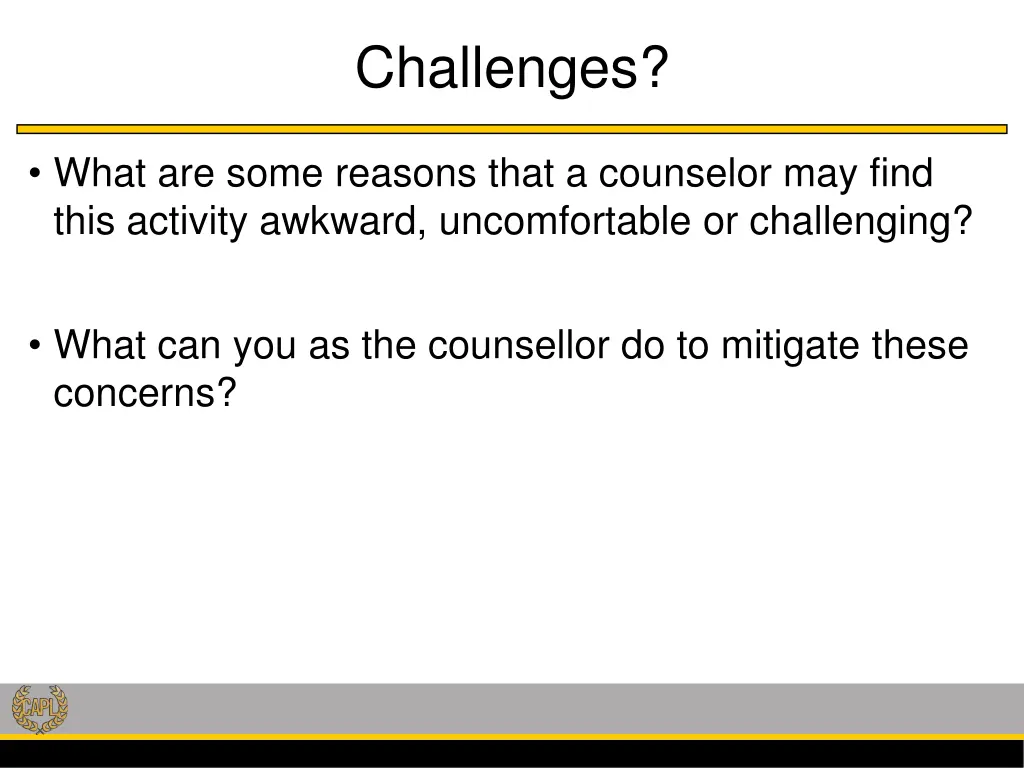 Challenges?

• What are some reasons that a counselor may find this activity awkward, uncomfortable or challenging?

• What can you as the counsellor do to mitigate these concerns?

CAPL